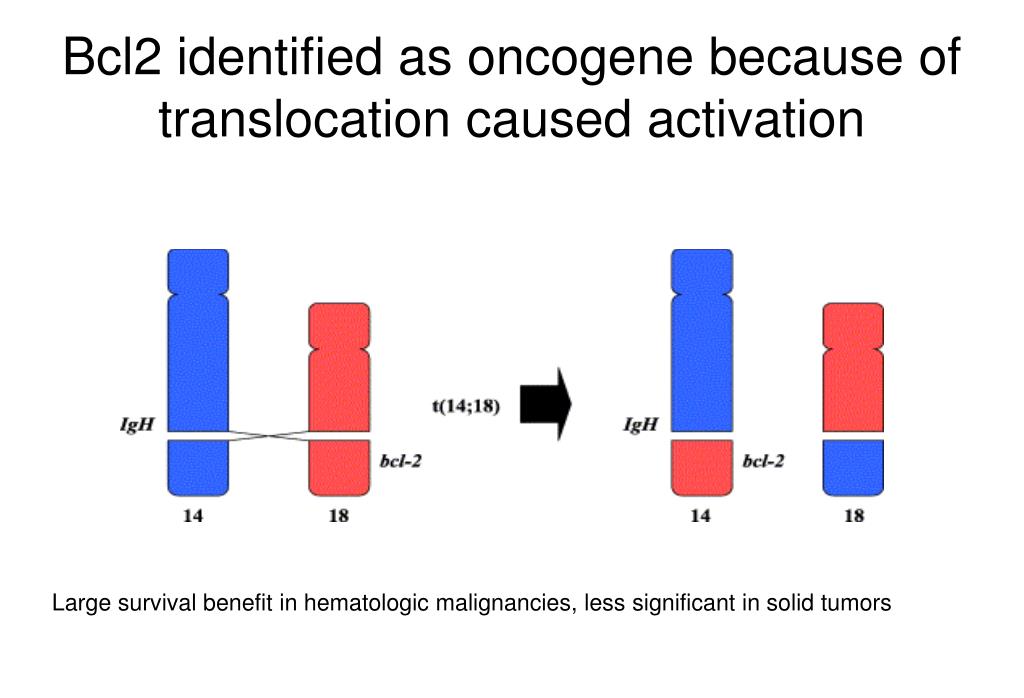 Bcl2 identified as oncogene because of translocation caused activation

IgH

bcl-2

14

18

t(14;18)

IgH

bcl-2

14

18

Large survival benefit in hematologic malignancies, less significant in solid tumors